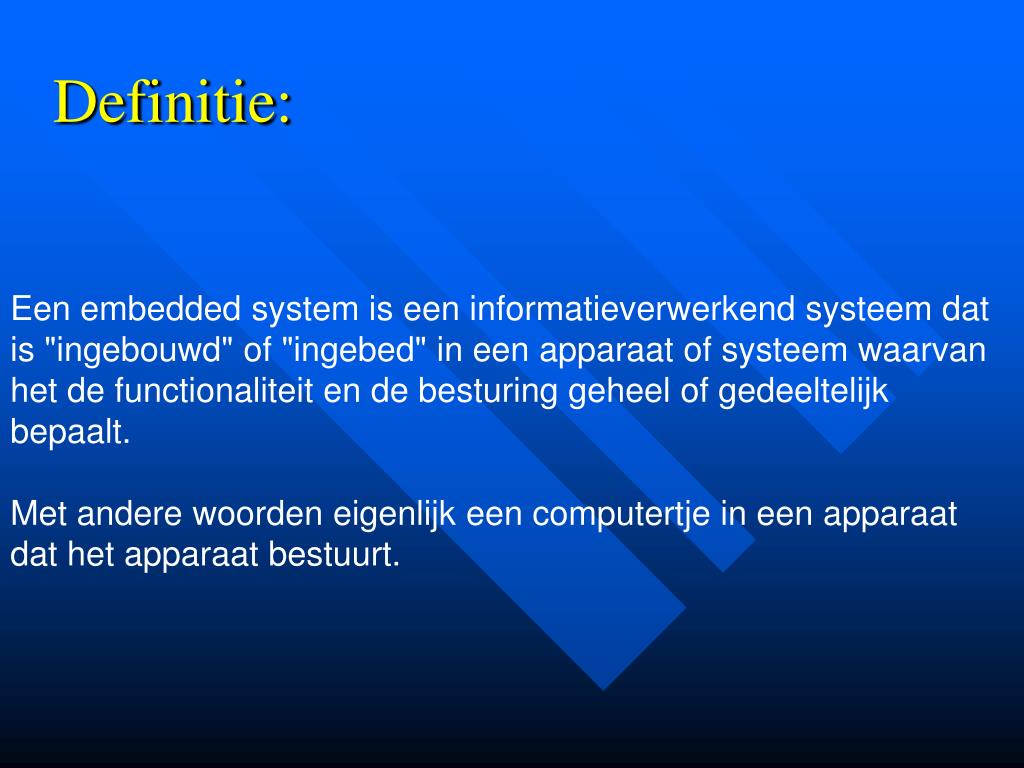 Definitie:

Een embedded system is een informatieverwerkend systeem dat is "ingebouwd" of "ingebed" in een apparaat of systeem waarvan het de functionaliteit en de besturing geheel of gedeeltelijk bepaalt.

Met andere woorden eigenlijk een computertje in een apparaat dat het apparaat bestuurt.